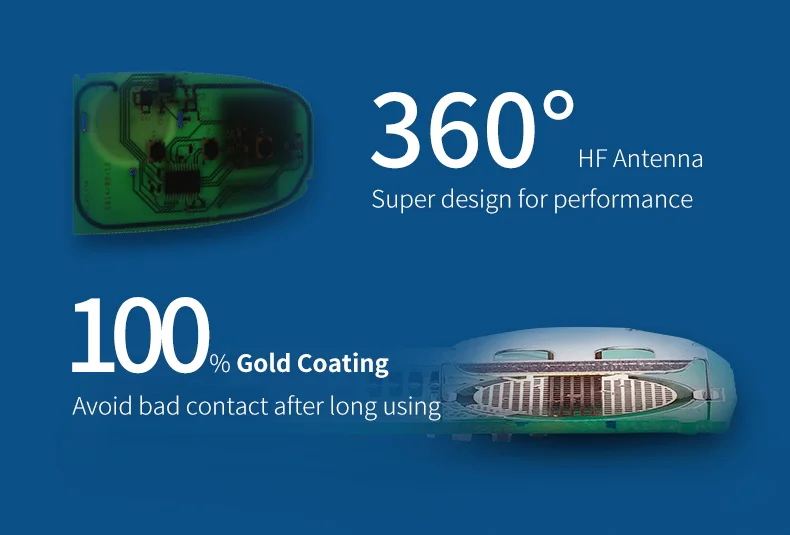 360° HF Antenna
Super design for performance

100% Gold Coating
Avoid bad contact after long using